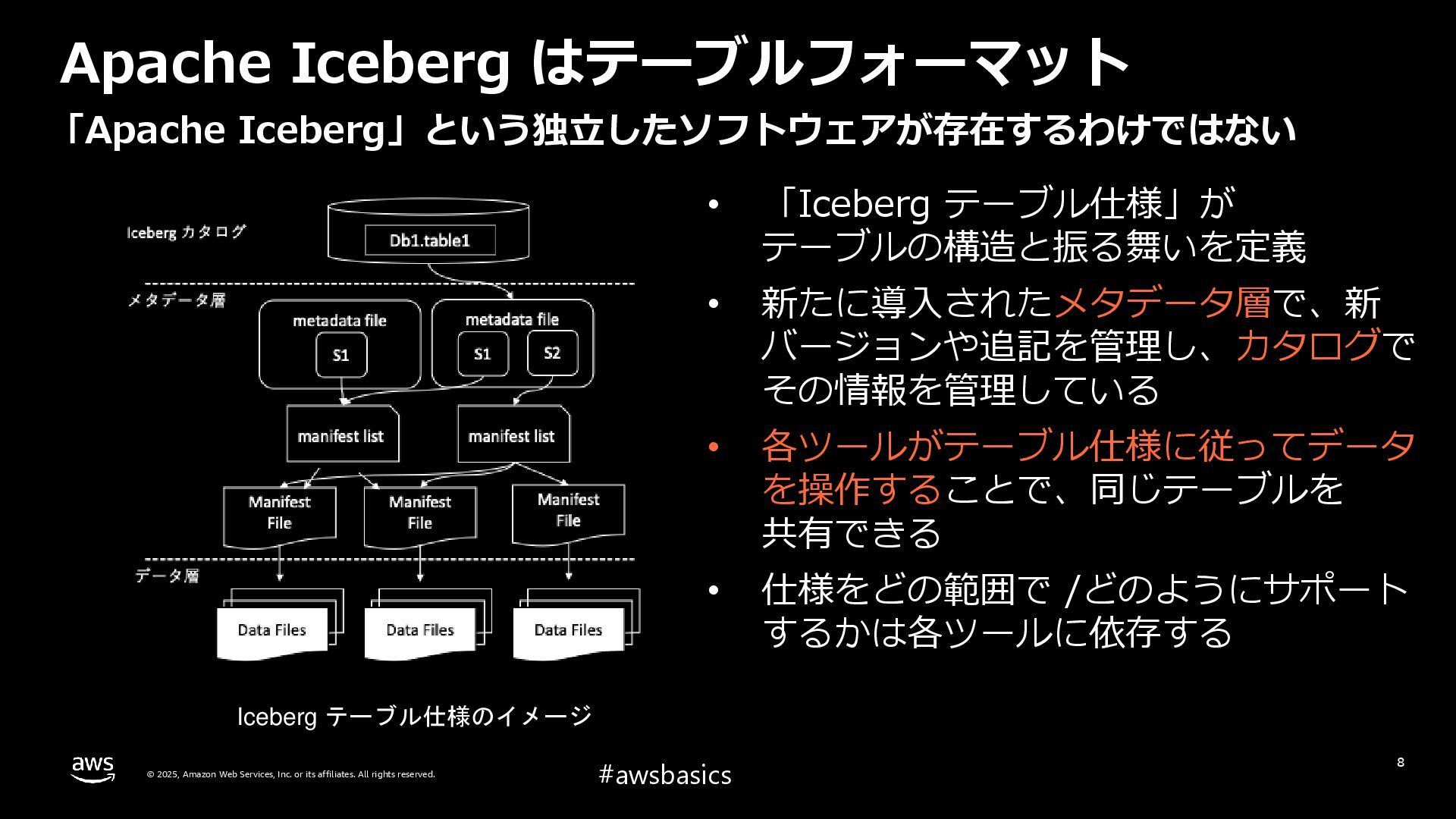 Apache Iceberg はテーブルフォーマット

「Apache Iceberg」という独立したソフトウェアが存在するわけではない

Iceberg カタログ

Db1.table1

メタデータ層

metadata file

S1

metadata file

S1

S2

manifest list

manifest list

Manifest File

Manifest File

Manifest File

データ層

Data Files

Data Files

Data Files

Iceberg テーブル仕様のイメージ

• 「Iceberg テーブル仕様」が テーブルの構造と振る舞いを定義

• 新たに導入されたメタデータ層で、新バージョンや追記を管理し、カタログでその情報を管理している

• 各ツールがテーブル仕様に従ってデータを操作することで、同じテーブルを共有できる

• 仕様をどの範囲で /どのようにサポートするかは各ツールに依存する

aws

© 2025, Amazon Web Services, Inc. or its affiliates. All rights reserved.

#awsbasics

8